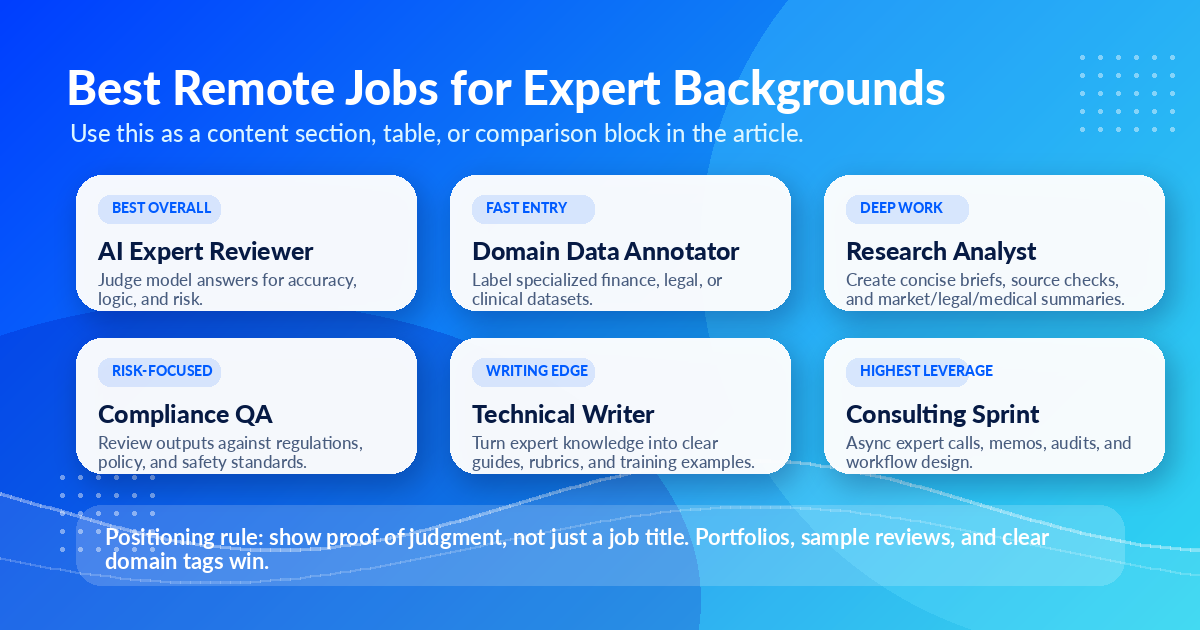 Best Remote Jobs for Expert Backgrounds

Use this as a content section, table, or comparison block in the article.

BEST OVERALL

AI Expert Reviewer

Judge model answers for accuracy, logic, and risk.

FAST ENTRY

Domain Data Annotator

Label specialized finance, legal, or clinical datasets.

DEEP WORK

Research Analyst

Create concise briefs, source checks, and market/legal/medical summaries.

RISK-FOCUSED

Compliance QA

Review outputs against regulations, policy, and safety standards.

WRITING EDGE

Technical Writer

Turn expert knowledge into clear guides, rubrics, and training examples.

HIGHEST LEVERAGE

Consulting Sprint

Async expert calls, memos, audits, and workflow design.

Positioning rule: show proof of judgment, not just a job title. Portfolios, sample reviews, and clear domain tags win.